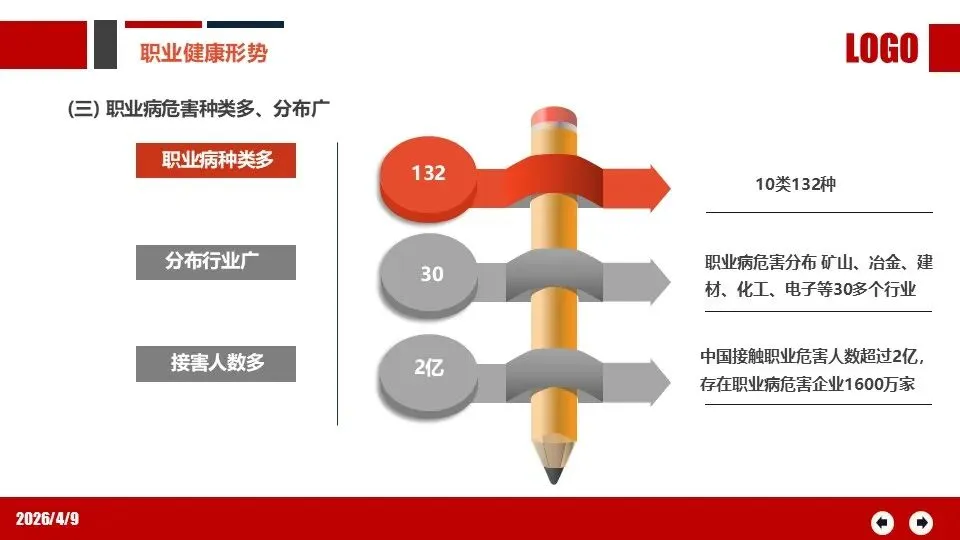 职业健康形势

LOGO

(三) 职业病危害种类多、分布广

职业病种类多

132

10类132种

分布行业广

30

职业病危害分布 矿山、冶金、建材、化工、电子等30多个行业

接害人数多

2亿

中国接触职业危害人数超过2亿，存在职业病危害企业1600万家

2026/4/9